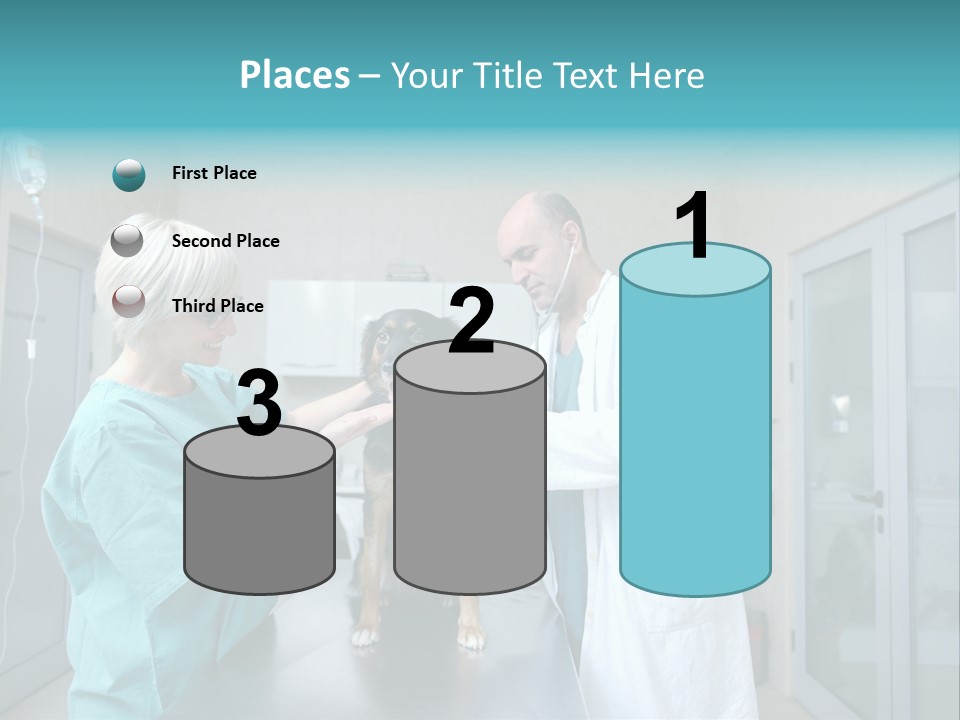 Places – Your Title Text Here

First Place

Second Place

Third Place

3

2

1